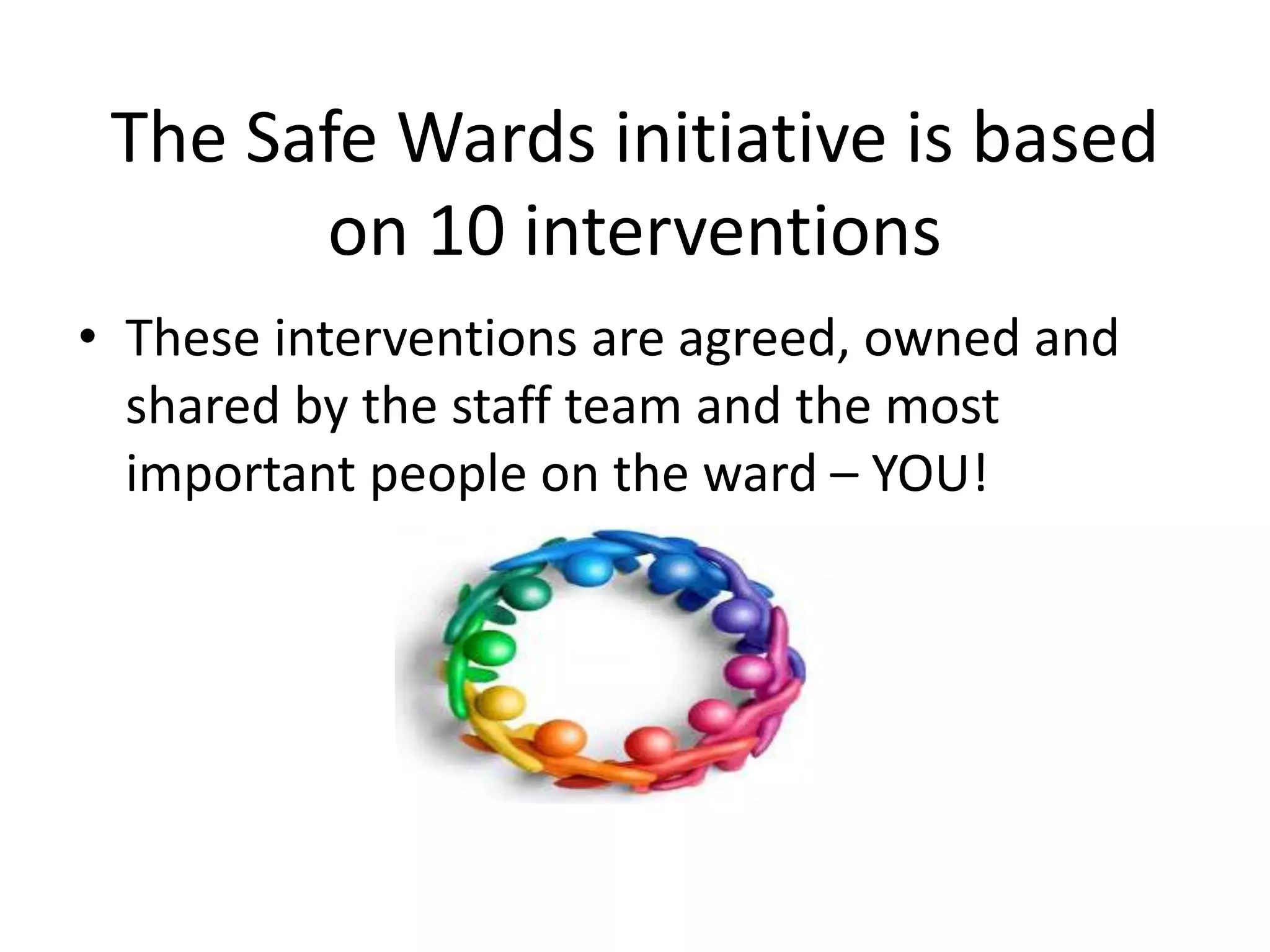 The Safe Wards initiative is based on 10 interventions

• These interventions are agreed, owned and shared by the staff team and the most important people on the ward – YOU!